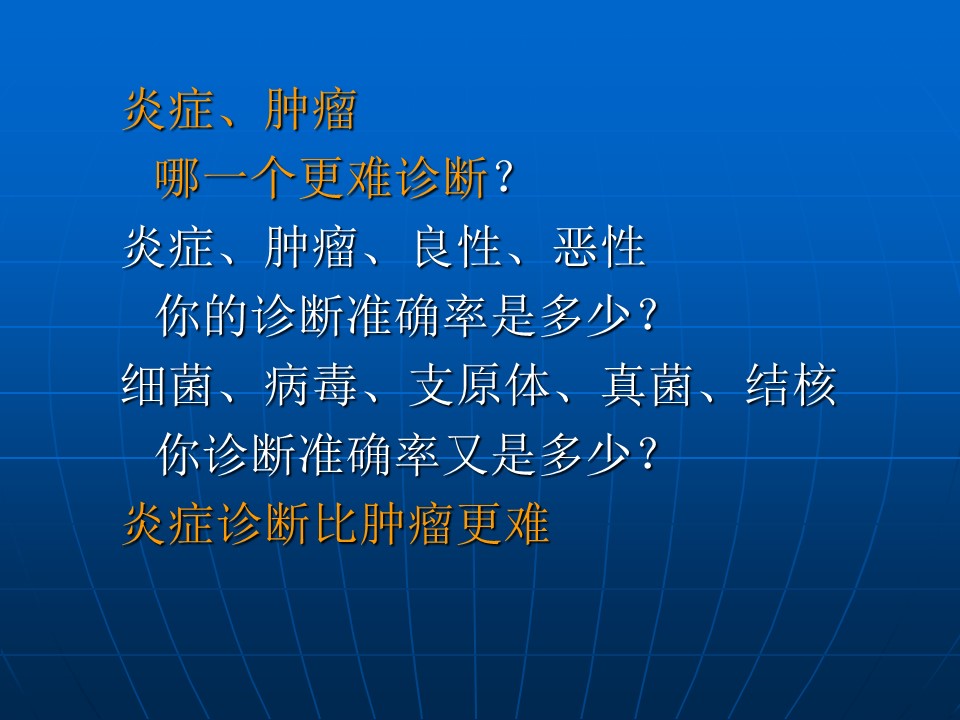 炎症、肿瘤
哪一个更难诊断？
炎症、肿瘤、良性、恶性
你的诊断准确率是多少？
细菌、病毒、支原体、真菌、结核
你诊断准确率又是多少？
炎症诊断比肿瘤更难